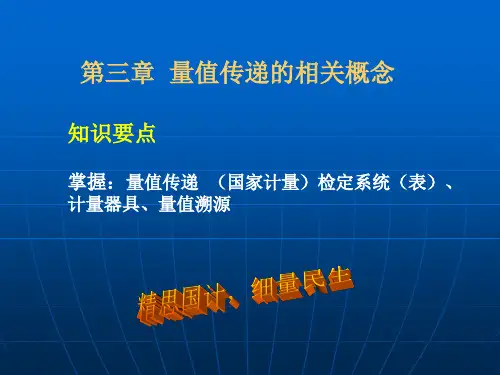 第三章 量值传递的相关概念

知识要点

掌握：量值传递 （国家计量）检定系统（表）、计量器具、量值溯源

精思国计、细量民生